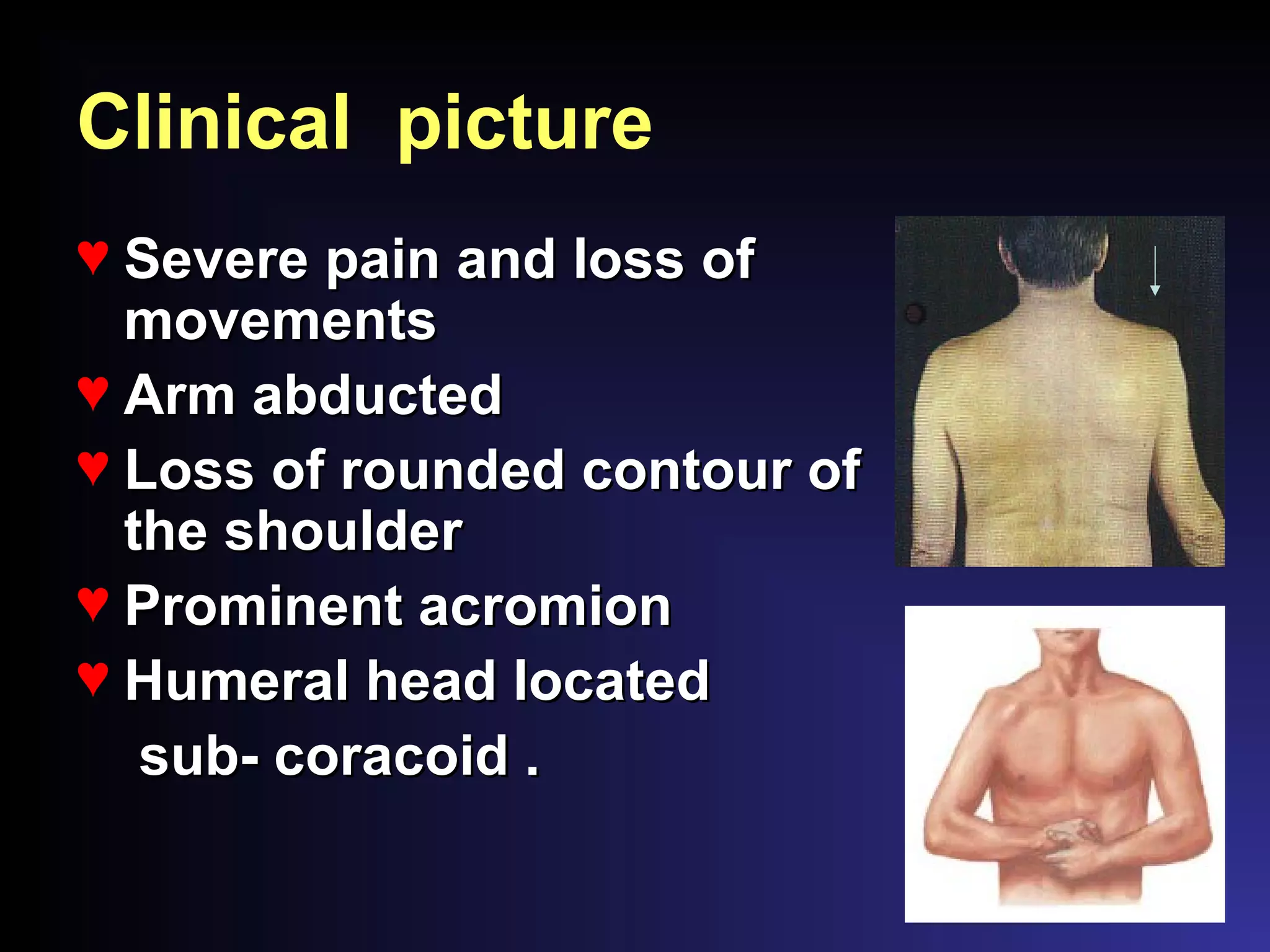 Clinical picture

♥ Severe pain and loss of movements

♥ Arm abducted

♥ Loss of rounded contour of the shoulder

♥ Prominent acromion

♥ Humeral head located sub- coracoid .